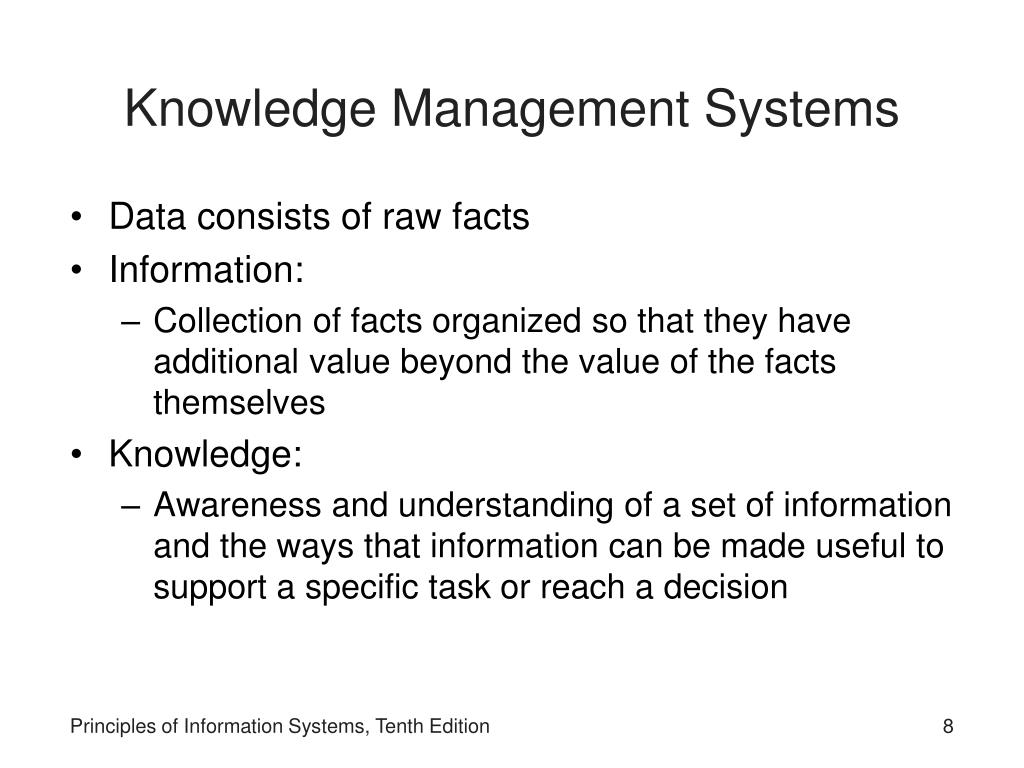 Knowledge Management Systems

• Data consists of raw facts
• Information:
  – Collection of facts organized so that they have additional value beyond the value of the facts themselves
• Knowledge:
  – Awareness and understanding of a set of information and the ways that information can be made useful to support a specific task or reach a decision

Principles of Information Systems, Tenth Edition

8